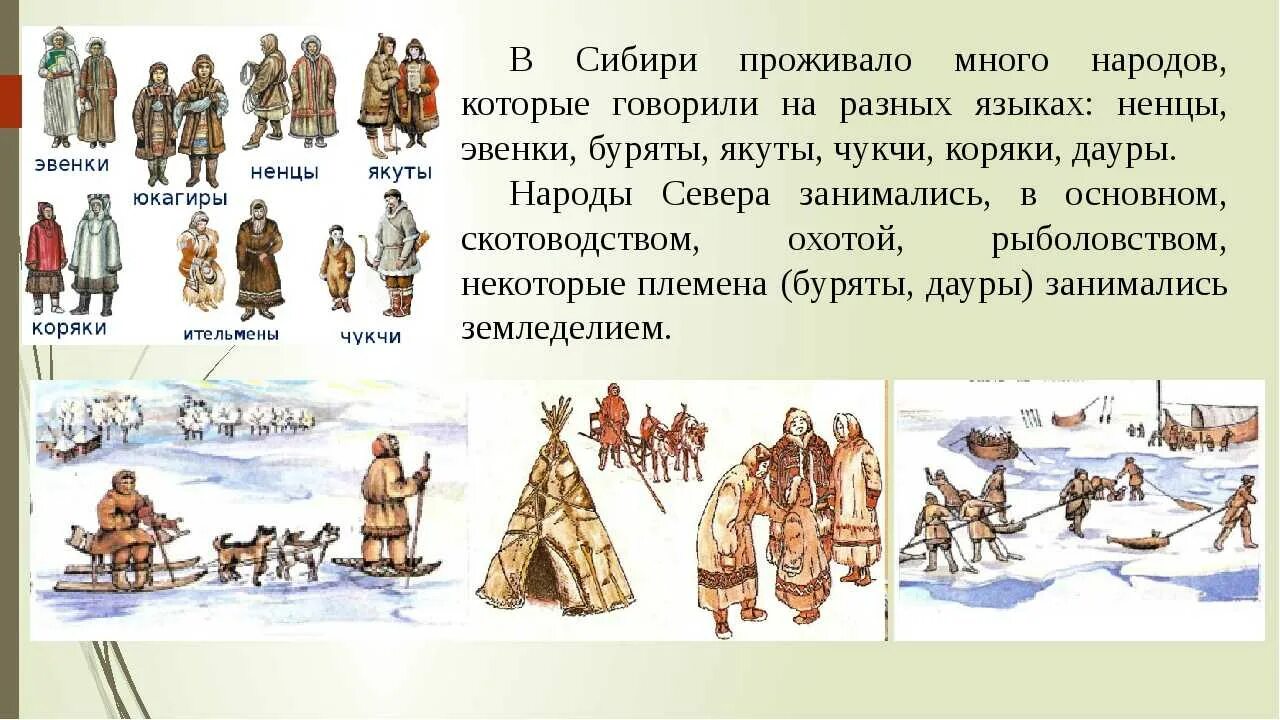 эвенки
юкагиры
ненцы
якуты
коряки
ительмены
чукчи

В Сибири проживало много народов, которые говорили на разных языках: ненцы, эвенки, буряты, якуты, чукчи, коряки, дауры.

Народы Севера занимались, в основном, скотоводством, охотой, рыболовством, некоторые племена (буряты, дауры) занимались земледелием.